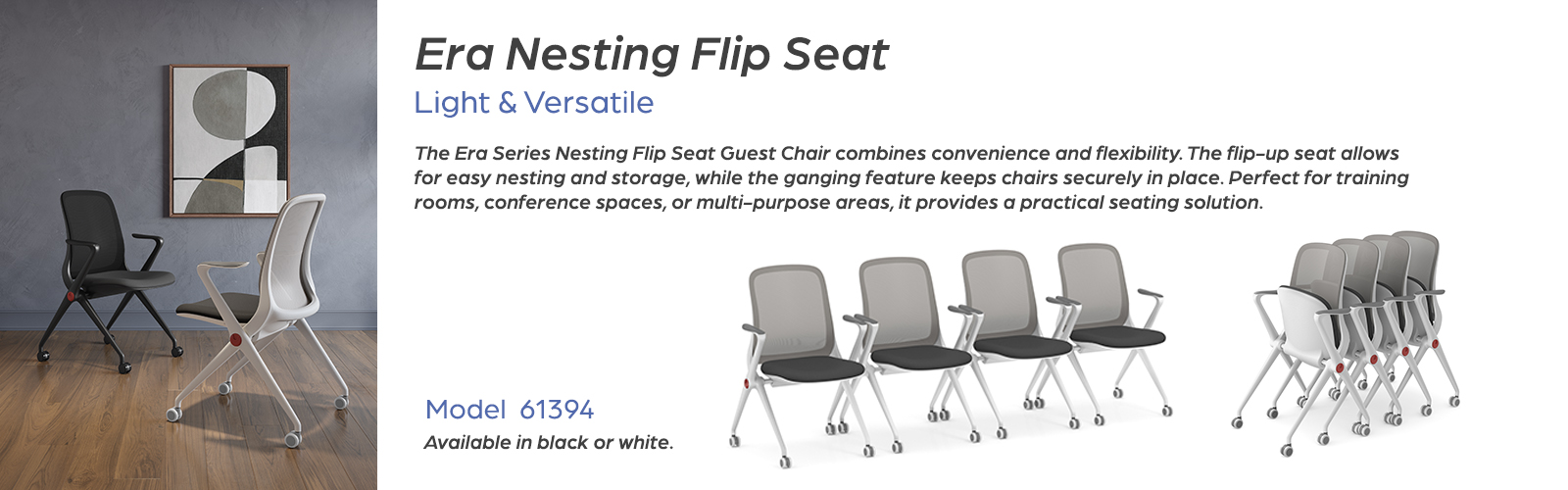 Era Nesting Flip Seat

Light & Versatile

The Era Series Nesting Flip Seat Guest Chair combines convenience and flexibility. The flip-up seat allows for easy nesting and storage, while the ganging feature keeps chairs securely in place. Perfect for training rooms, conference spaces, or multi-purpose areas, it provides a practical seating solution.

Model 61394

Available in black or white.